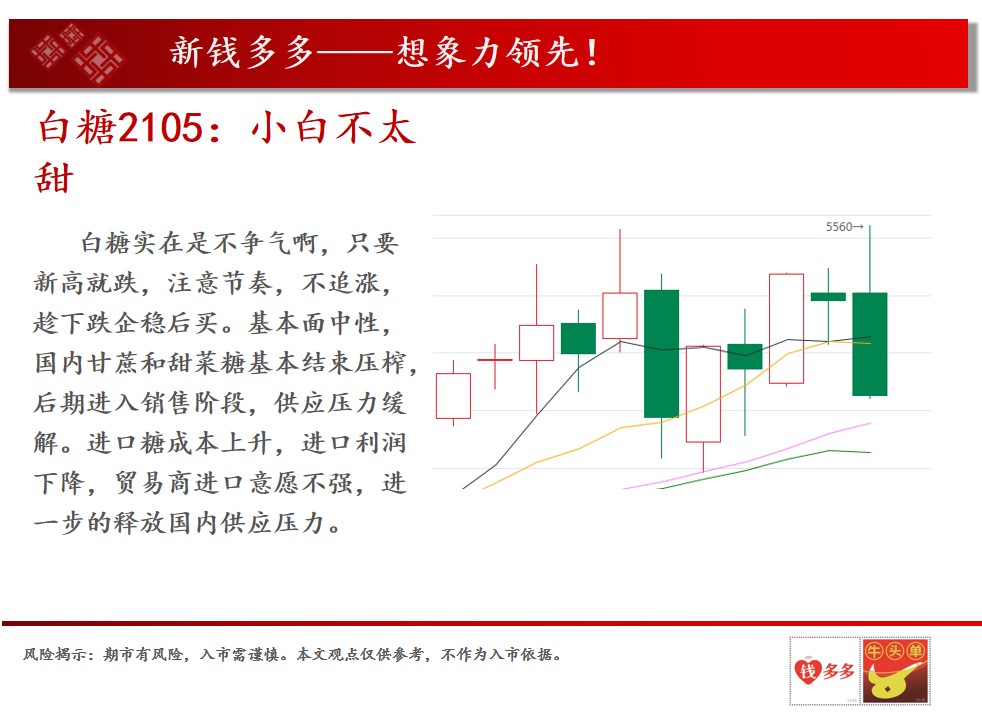 新钱多多——想象力领先！

白糖2105：小白不太甜

白糖实在是不争气啊，只要新高就跌，注意节奏，不追涨，趁下跌企稳后买。基本面中性，国内甘蔗和甜菜糖基本结束压榨，后期进入销售阶段，供应压力缓解。进口糖成本上升，进口利润下降，贸易商进口意愿不强，进一步的释放国内供应压力。

5560→

风险揭示：期市有风险，入市需谨慎。本文观点仅供参考，不作为入市依据。

钱多多

牛头单